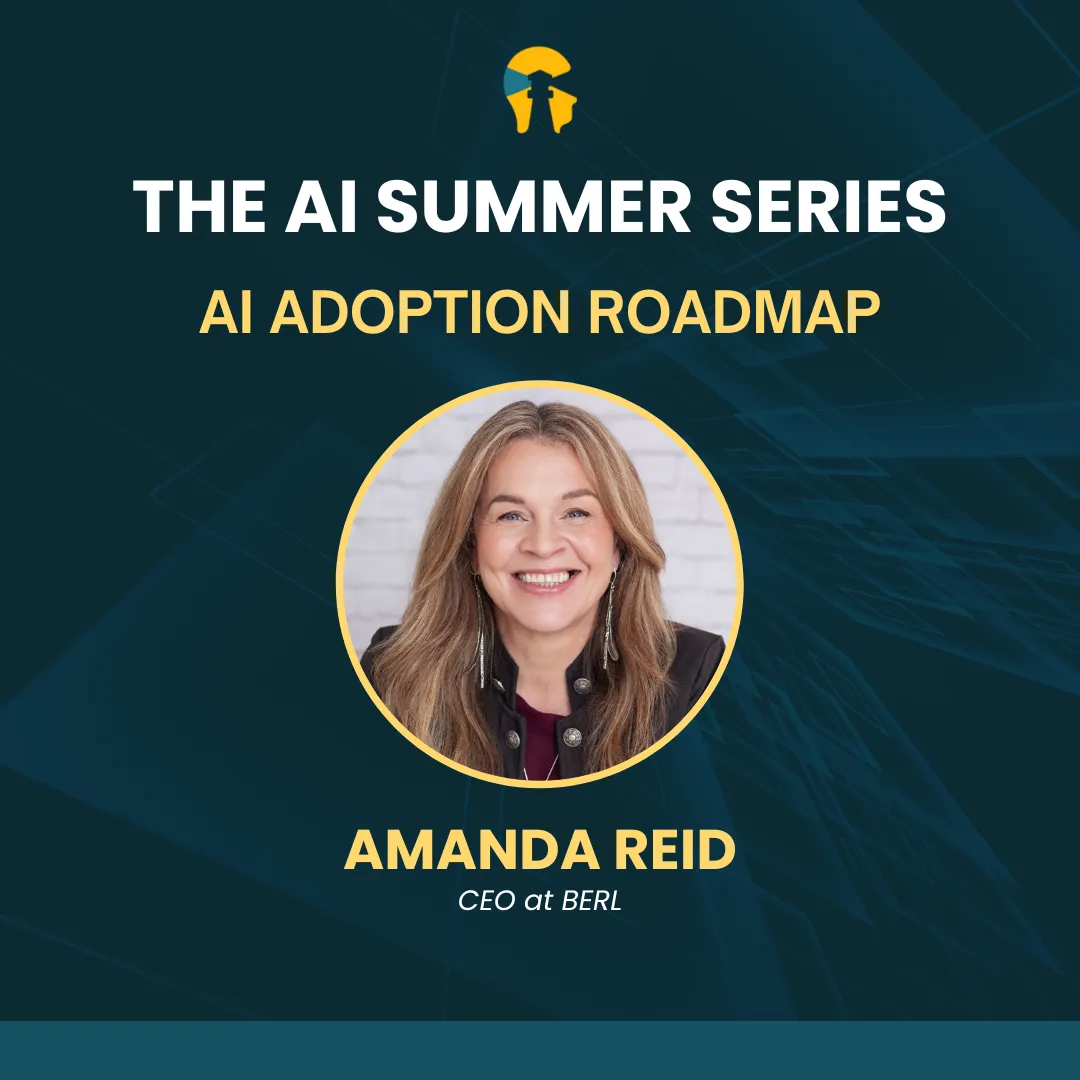 THE AI SUMMER SERIES

AI ADOPTION ROADMAP

AMANDA REID

CEO at BERL